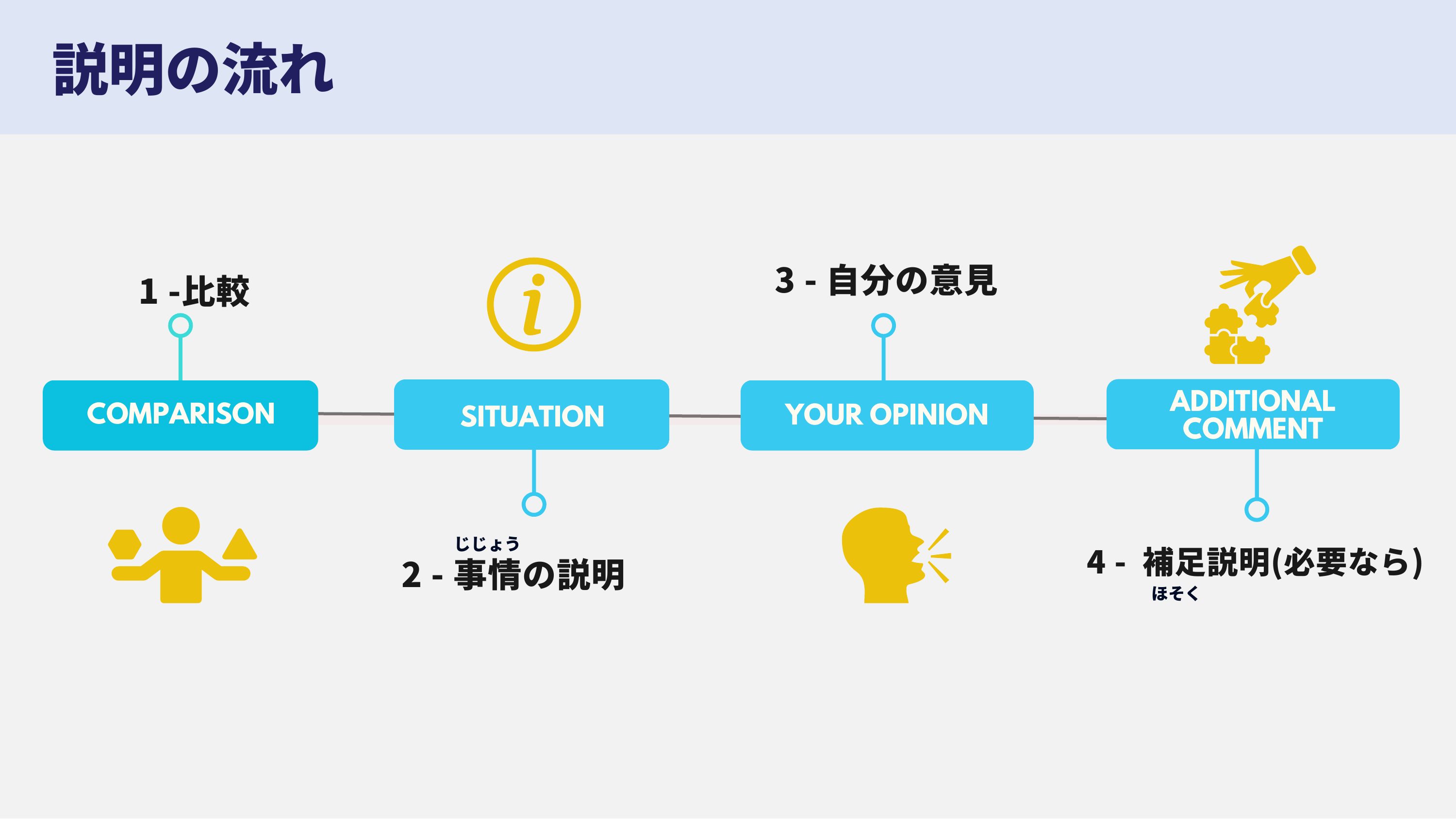 説明の流れ

1 -比較

COMPARISON

SITUATION

じじょう
2 - 事情の説明

3 - 自分の意見

YOUR OPINION

ADDITIONAL COMMENT

4 - 補足説明(必要なら)
ほそく